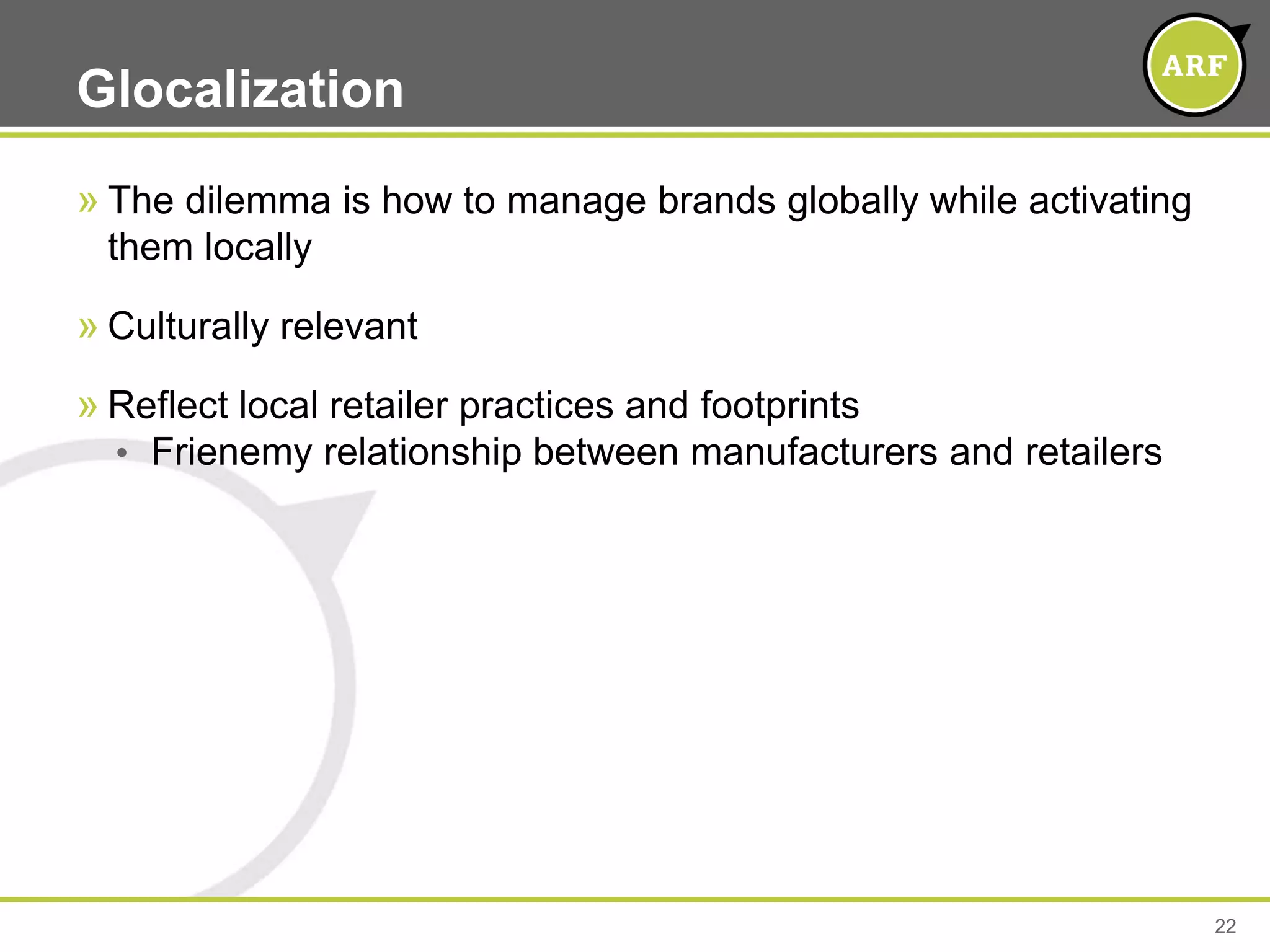 Glocalization

ARF

» The dilemma is how to manage brands globally while activating them locally

» Culturally relevant

» Reflect local retailer practices and footprints
• Frienemy relationship between manufacturers and retailers

22